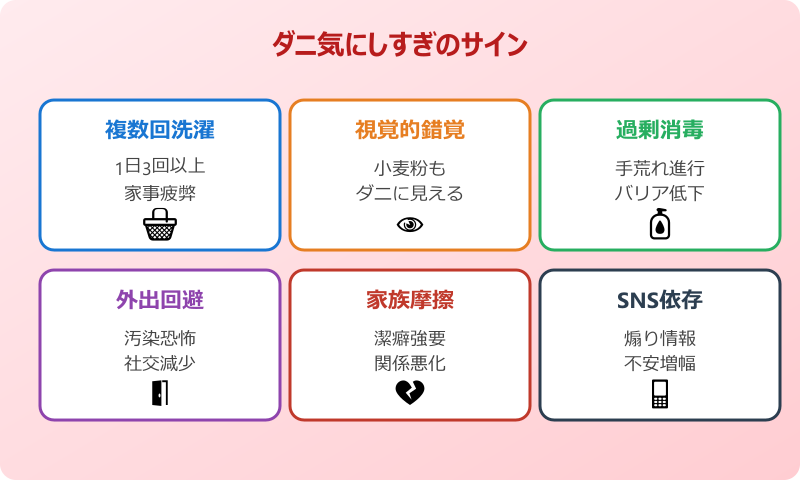 ダニ気にしすぎのサイン

複数回洗濯

1日3回以上
家事疲弊

視覚的錯覚

小麦粉も
ダニに見える

過剰消毒

手荒れ進行
バリア低下

外出回避

汚染恐怖
社交減少

家族摩擦

潔癖強要
関係悪化

SNS依存

煽り情報
不安増幅